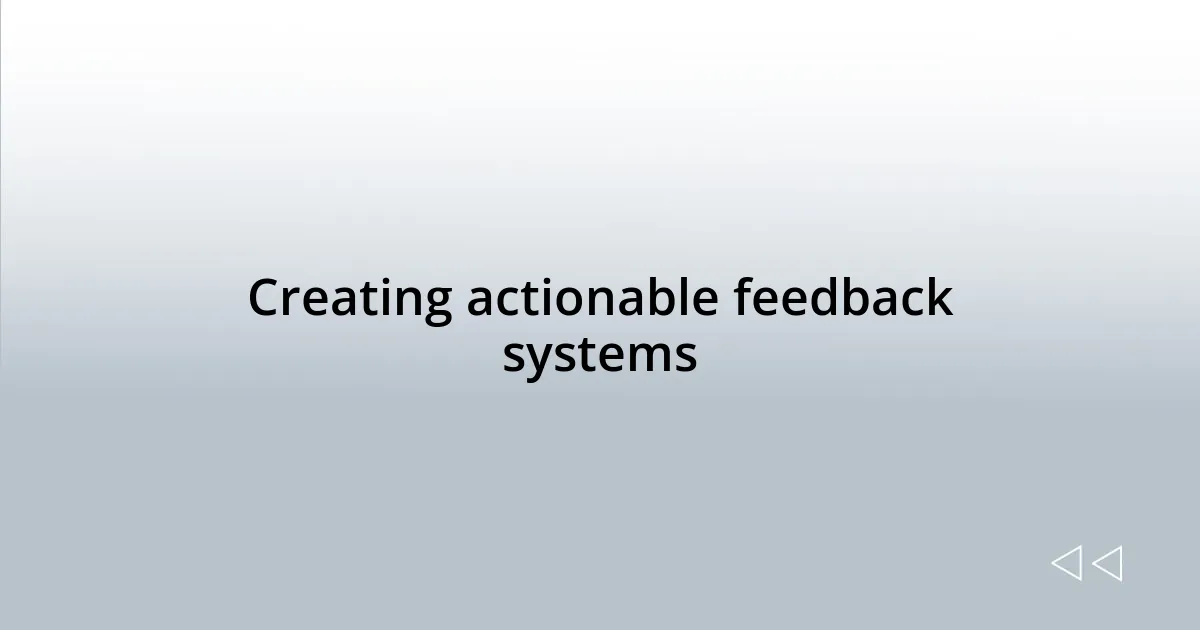 Creating actionable feedback systems